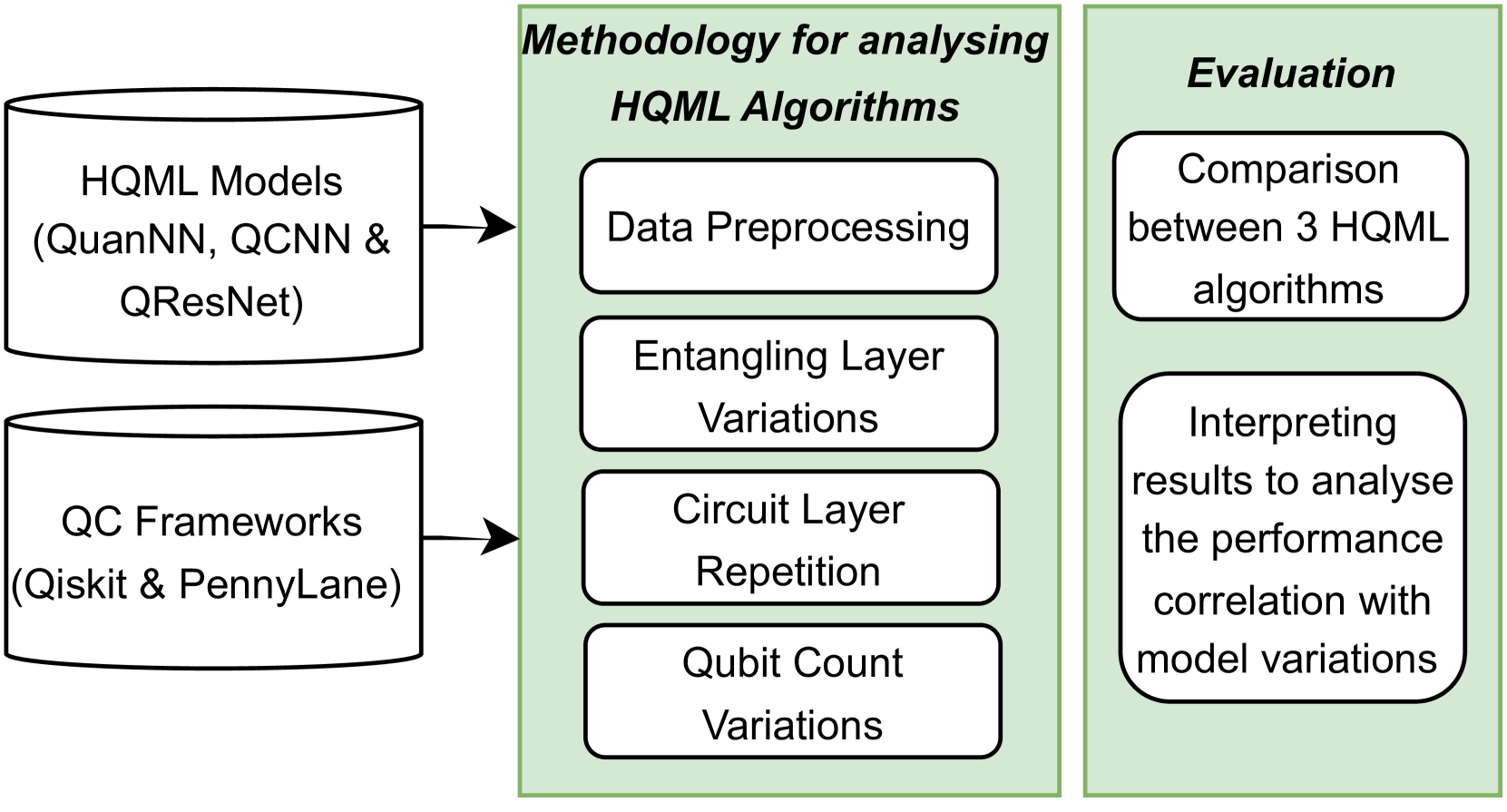 HQML Models (QuanNN, QCNN & QResNet)

QC Frameworks (Qiskit & PennyLane)

Methodology for analysing HQML Algorithms

Data Preprocessing

Entangling Layer Variations

Circuit Layer Repetition

Qubit Count Variations

Evaluation

Comparison between 3 HQML algorithms

Interpreting results to analyse the performance correlation with model variations